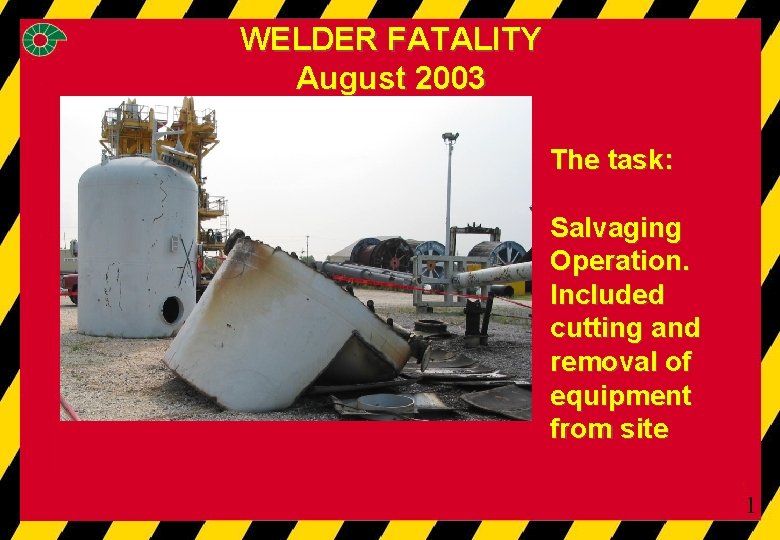 WELDER FATALITY
August 2003

The task:

Salvaging Operation. Included cutting and removal of equipment from site

1